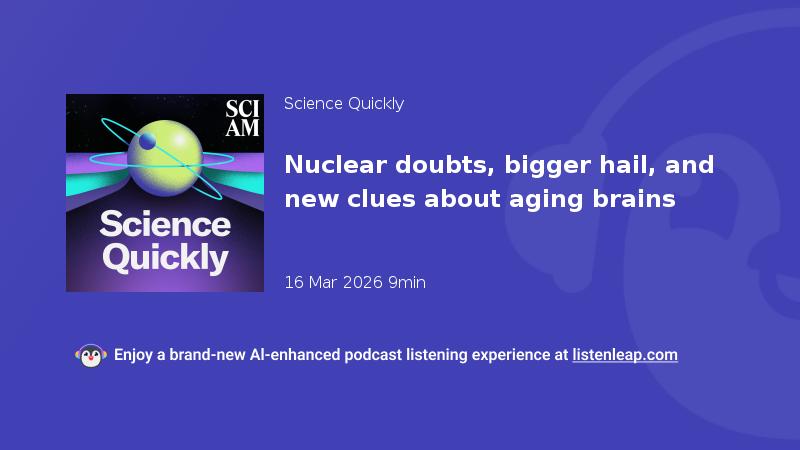 SCI AM

Science Quickly

Science Quickly

Nuclear doubts, bigger hail, and new clues about aging brains

16 Mar 2026 9min

Enjoy a brand-new AI-enhanced podcast listening experience at listenleap.com